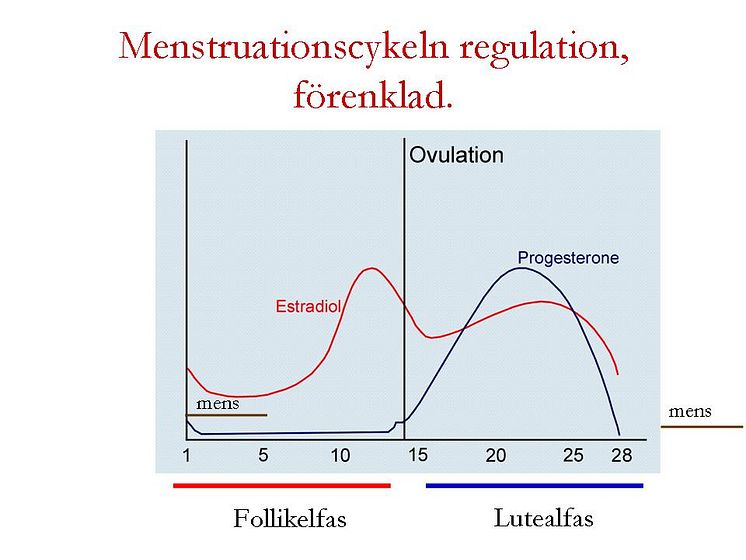 Menstruationscykeln regulation, förenklad.

Ovulation

Progesterone

Estradiol

mens

mens

1 5 10 15 20 25 28

Follikelfas

Lutealfas